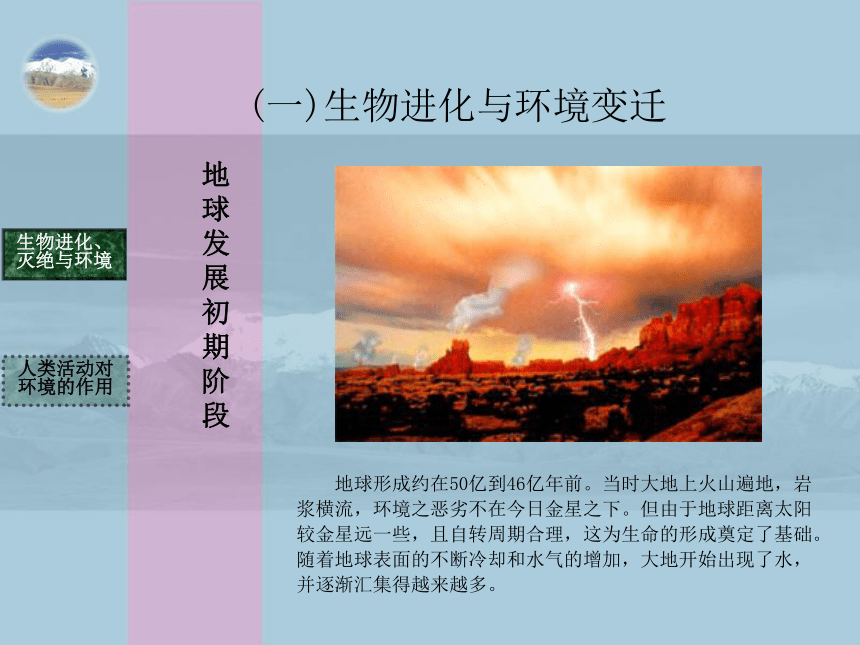 (一)生物进化与环境变迁

生物进化、灭绝与环境

人类活动对环境的作用

地球发展初期阶段

地球形成约在50亿到46亿年前。当时大地上火山遍地，岩浆横流，环境之恶劣不在今日金星之下。但由于地球距离太阳较金星远一些，且自转周期合理，这为生命的形成奠定了基础。随着地球表面的不断冷却和水气的增加，大地开始出现了水，并逐渐汇集得越来越多。